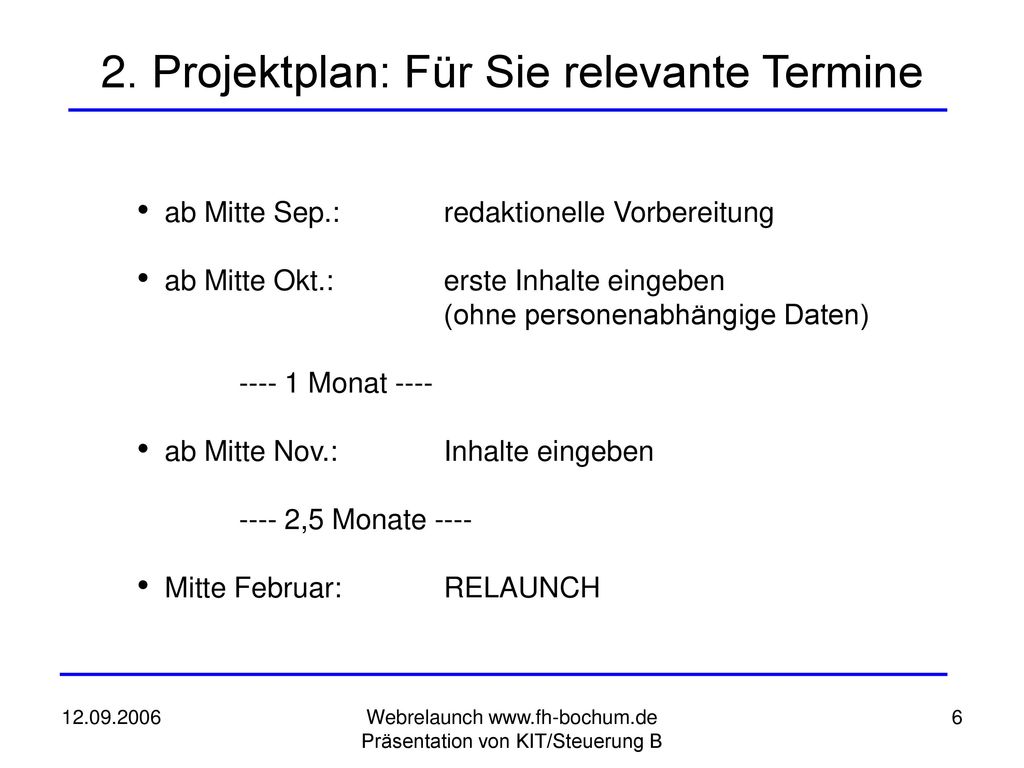 2. Projektplan: Für Sie relevante Termine

• ab Mitte Sep.: redaktionelle Vorbereitung

• ab Mitte Okt.: erste Inhalte eingeben (ohne personenabhängige Daten)

---- 1 Monat ----

• ab Mitte Nov.: Inhalte eingeben

---- 2,5 Monate ----

• Mitte Februar: RELAUNCH

12.09.2006

Webrelaunch www.fh-bochum.de
Präsentation von KIT/Steuerung B

6